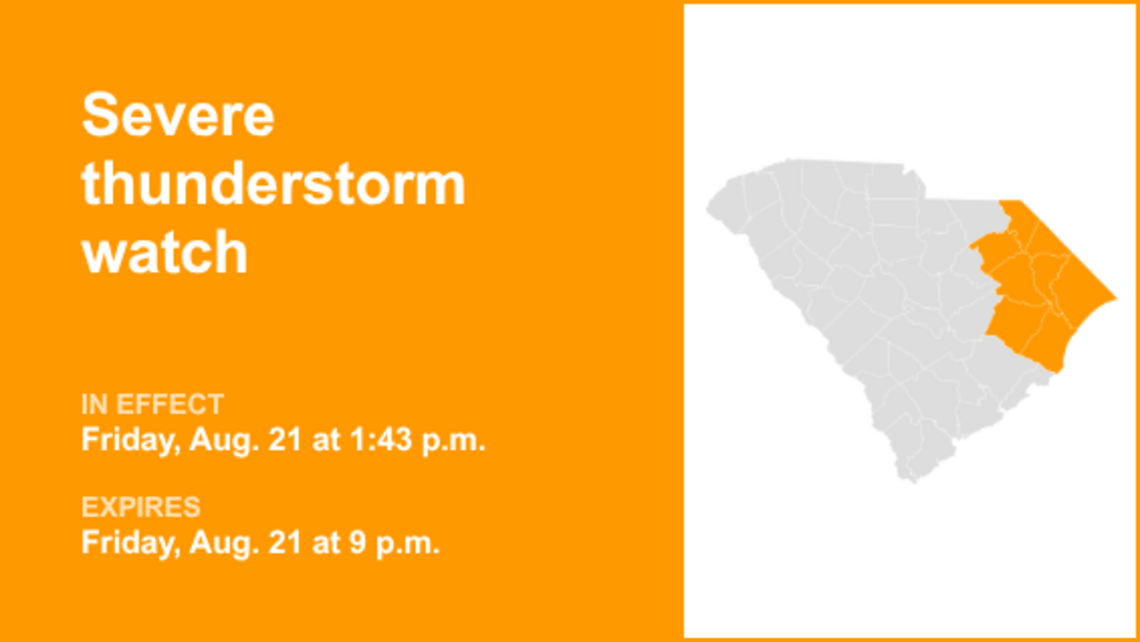 Severe thunderstorm watch

IN EFFECT
Friday, Aug. 21 at 1:43 p.m.

EXPIRES
Friday, Aug. 21 at 9 p.m.